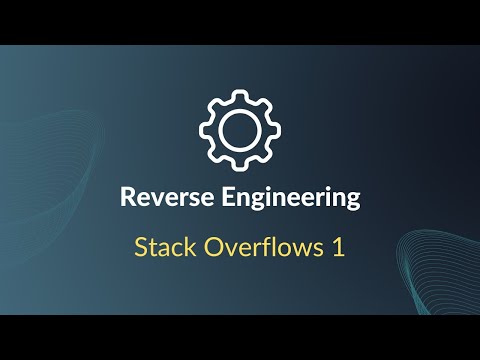 Reverse Engineering

Stack Overflows 1